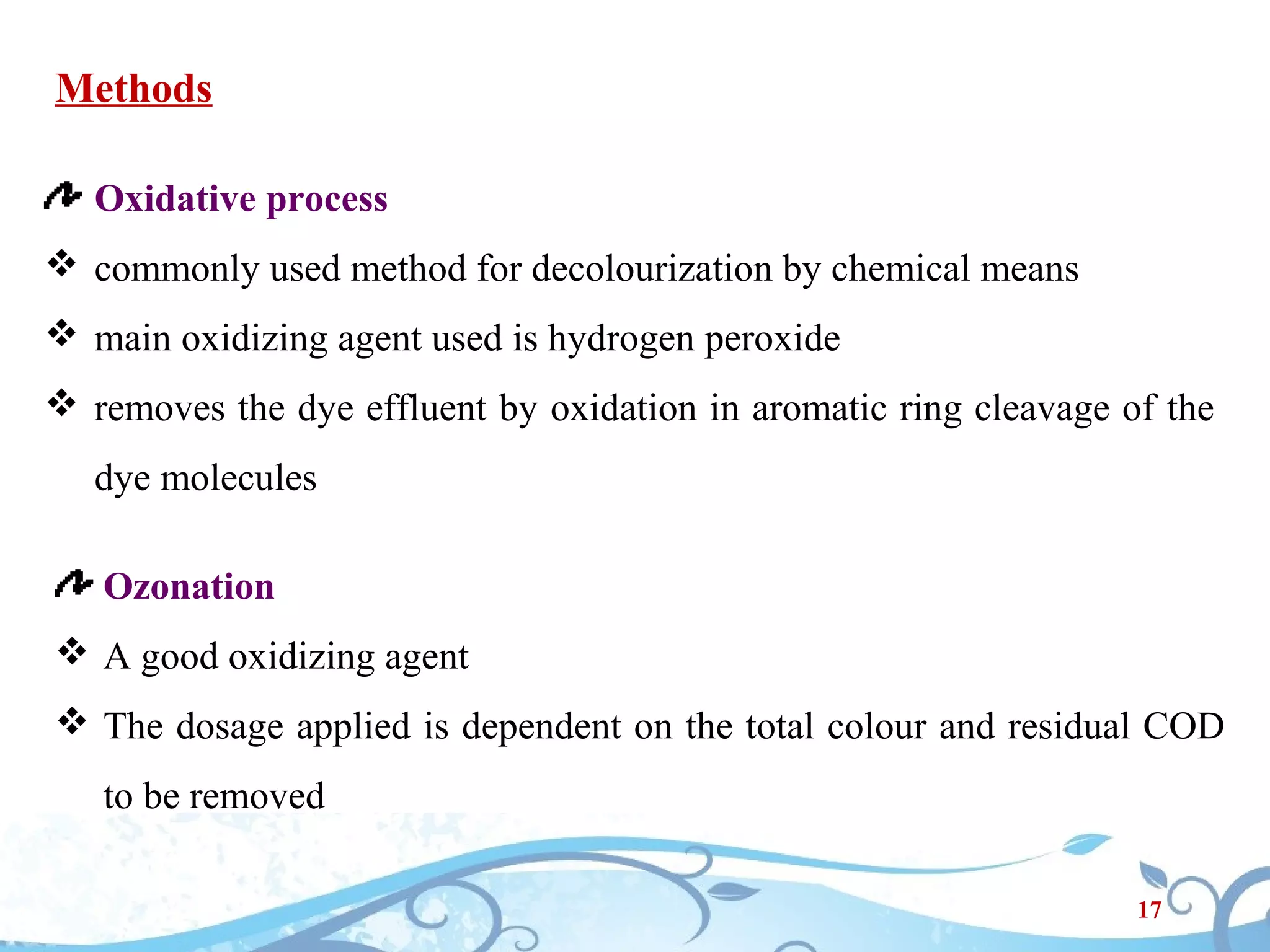 Methods

Oxidative process

❖ commonly used method for decolourization by chemical means

❖ main oxidizing agent used is hydrogen peroxide

❖ removes the dye effluent by oxidation in aromatic ring cleavage of the dye molecules

Ozonation

❖ A good oxidizing agent

❖ The dosage applied is dependent on the total colour and residual COD to be removed

17